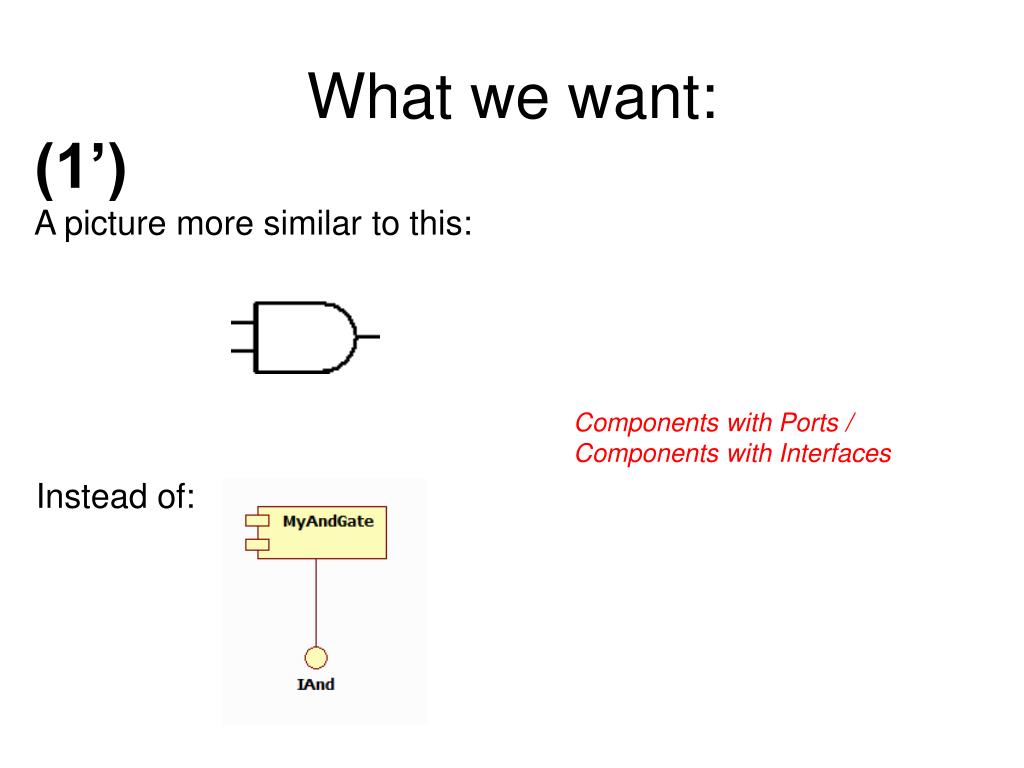 What we want:

(1’)

A picture more similar to this:

Components with Ports / Components with Interfaces

Instead of:

MyAndGate

IAnd